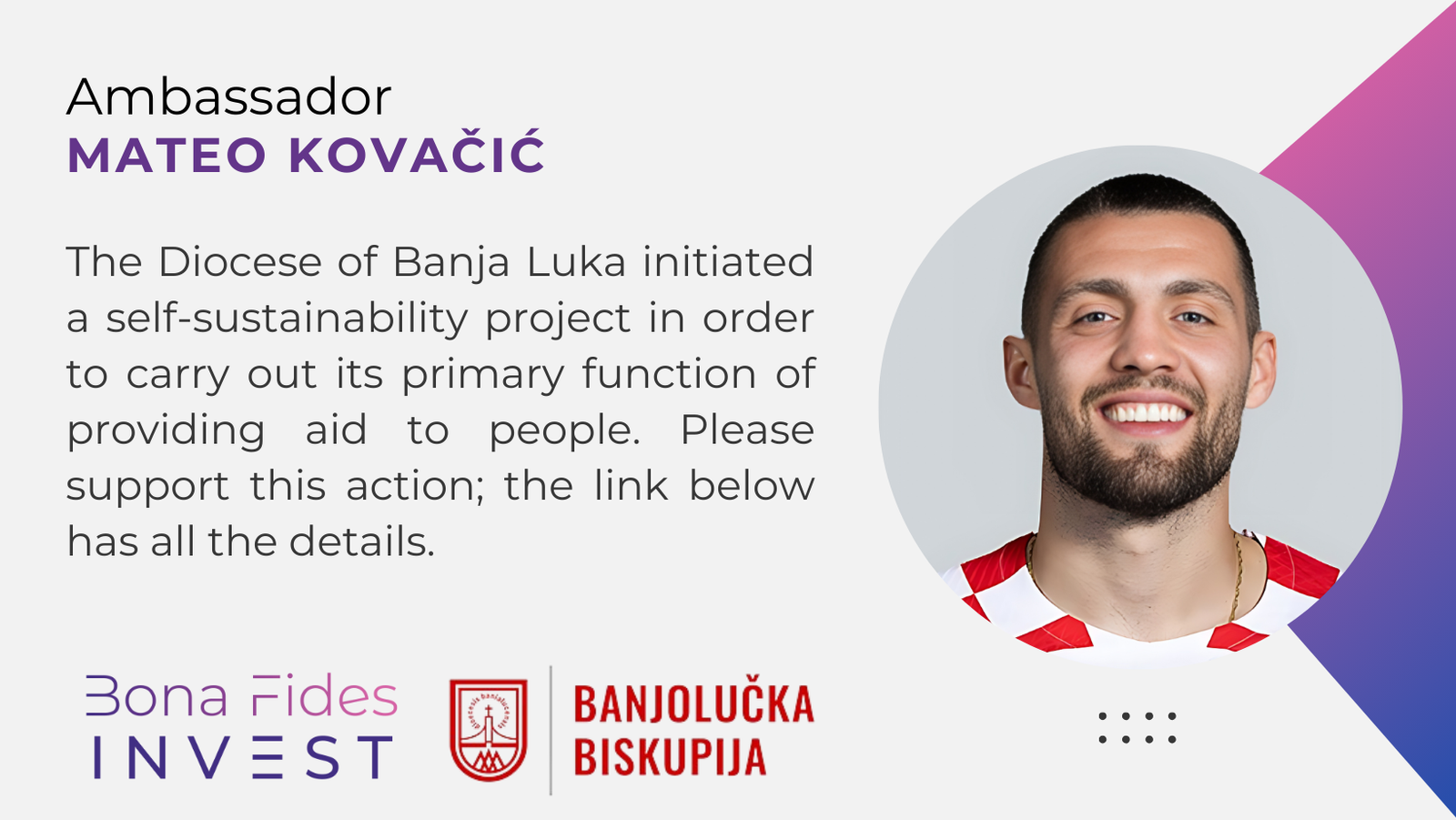 Ambassador
MATEO KOVAČIĆ

The Diocese of Banja Luka initiated a self-sustainability project in order to carry out its primary function of providing aid to people. Please support this action; the link below has all the details.

Bona Fides
INVEST

BANJOLUČKA
BISKUPIJA